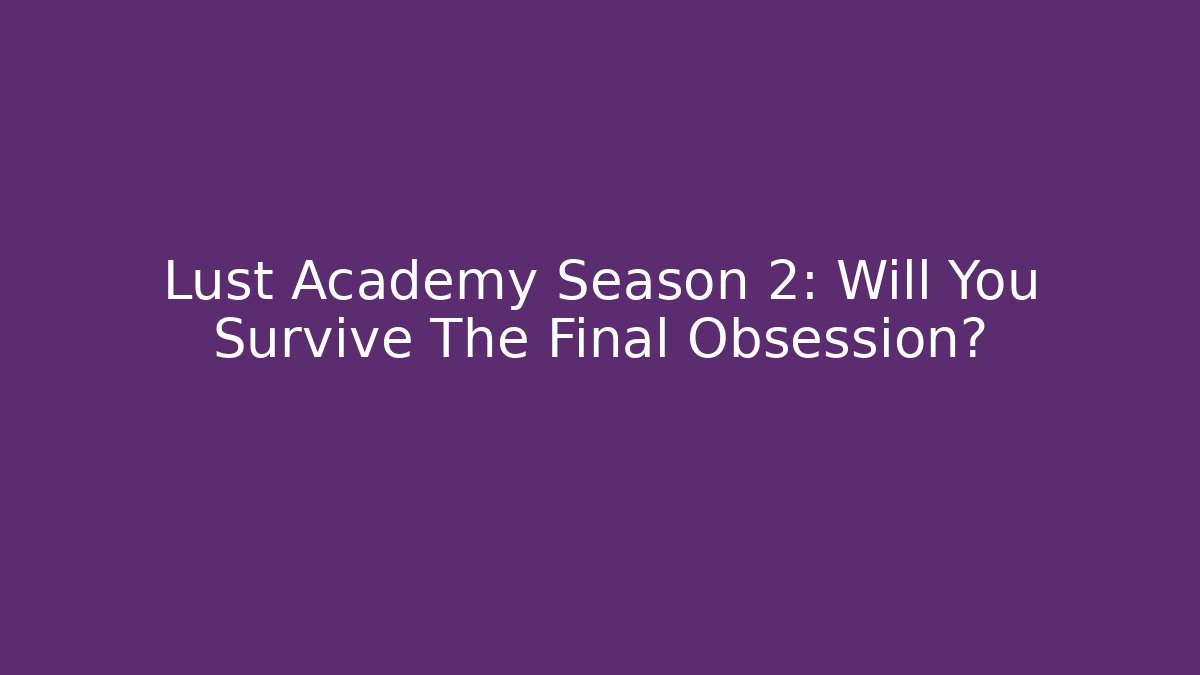 Lust Academy Season 2: Will You Survive The Final Obsession?